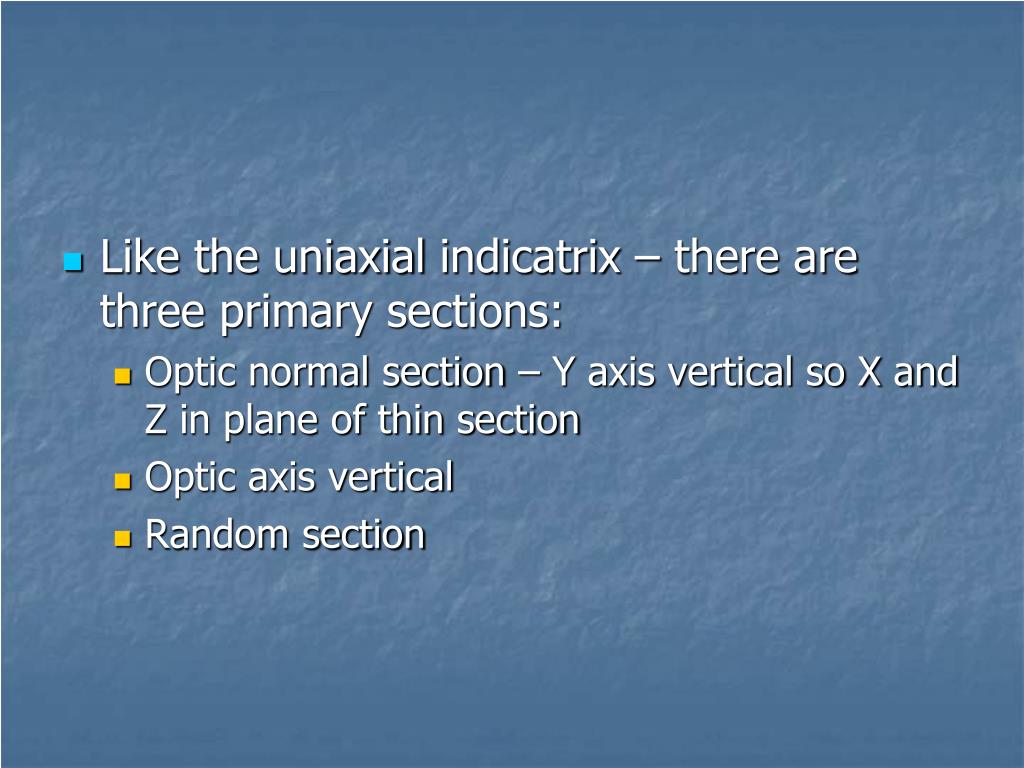 Like the uniaxial indicatrix – there are three primary sections:

Optic normal section – Y axis vertical so X and Z in plane of thin section

Optic axis vertical

Random section